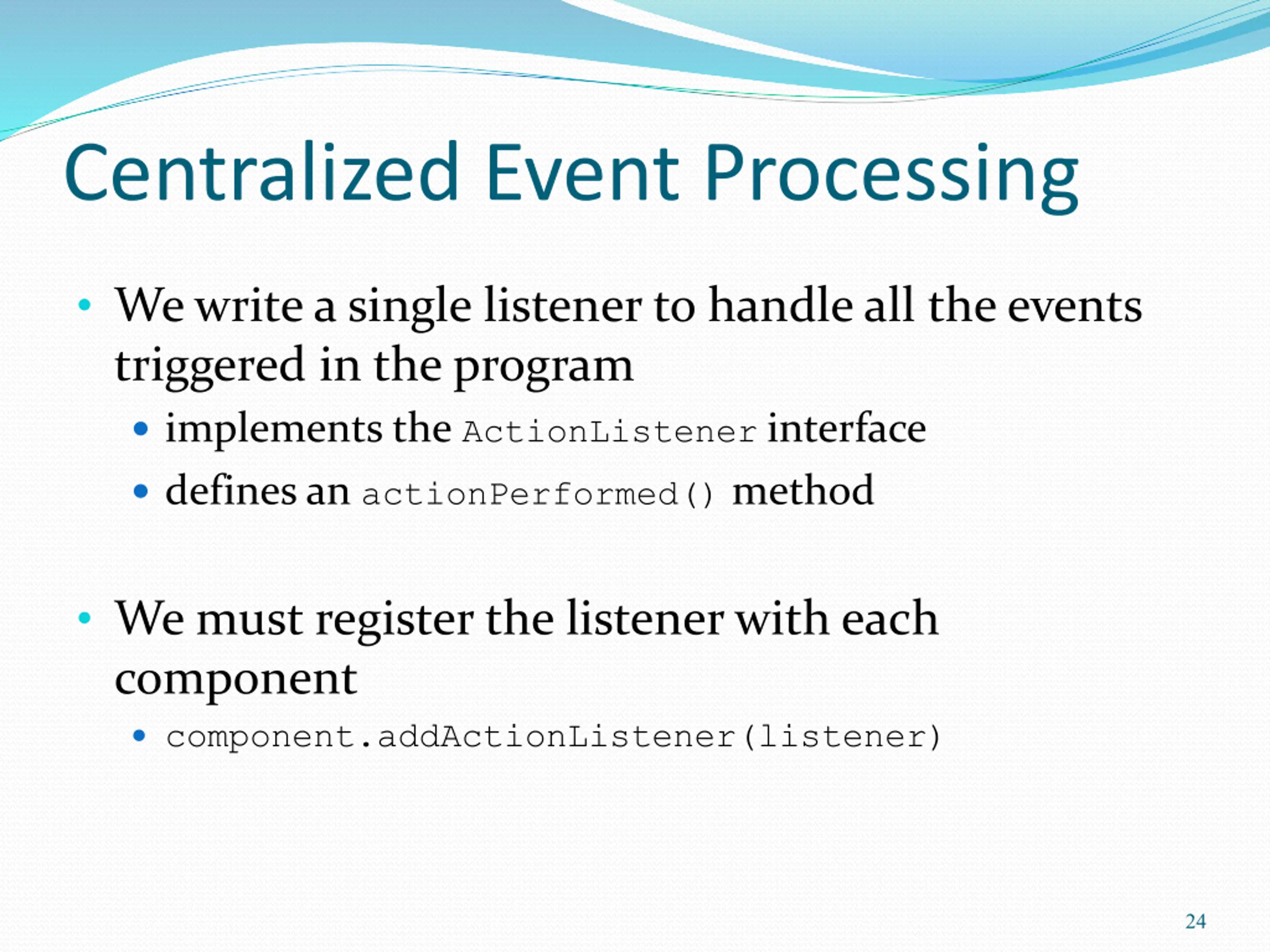 Centralized Event Processing

• We write a single listener to handle all the events triggered in the program
  • implements the ActionListener interface
  • defines an actionPerformed() method

• We must register the listener with each component
  • component.addActionListener(listener)

24